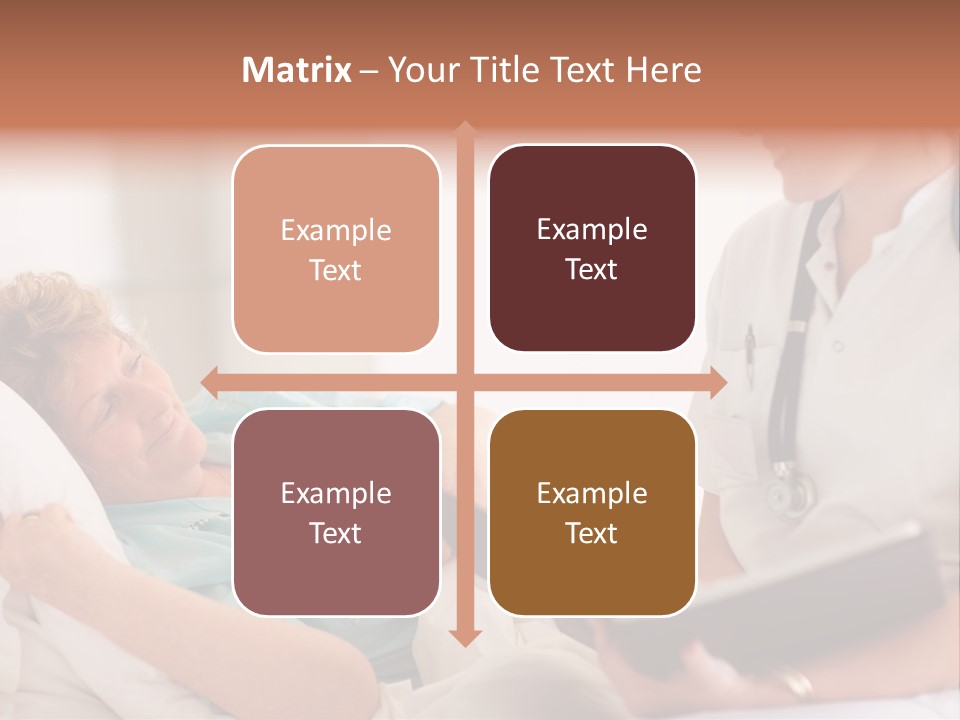 Matrix – Your Title Text Here

Example Text

Example Text

Example Text

Example Text